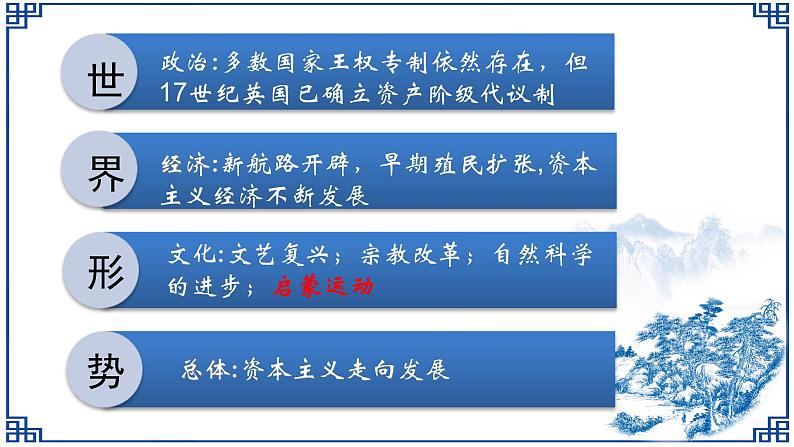 世

政治:多数国家王权专制依然存在，但17世纪英国已确立资产阶级代议制

界

经济:新航路开辟，早期殖民扩张,资本主义经济不断发展

形

文化:文艺复兴；宗教改革；自然科学的进步；启蒙运动

势

总体:资本主义走向发展